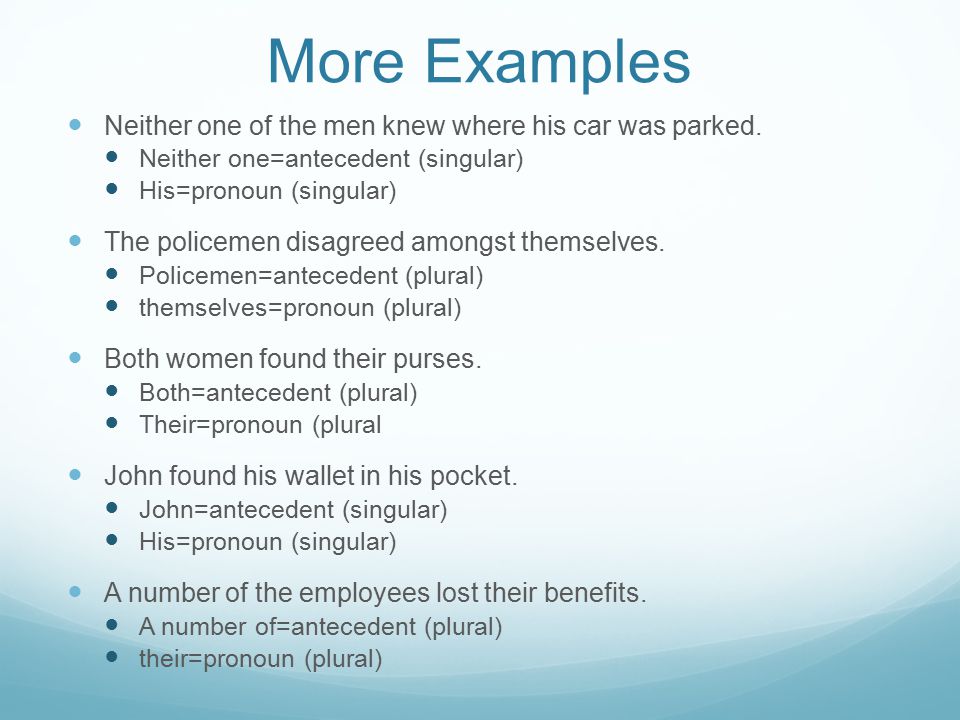 More Examples

- Neither one of the men knew where his car was parked.
  - Neither one=antecedent (singular)
  - His=pronoun (singular)
- The policemen disagreed amongst themselves.
  - Policemen=antecedent (plural)
  - themselves=pronoun (plural)
- Both women found their purses.
  - Both=antecedent (plural)
  - Their=pronoun (plural
- John found his wallet in his pocket.
  - John=antecedent (singular)
  - His=pronoun (singular)
- A number of the employees lost their benefits.
  - A number of=antecedent (plural)
  - their=pronoun (plural)